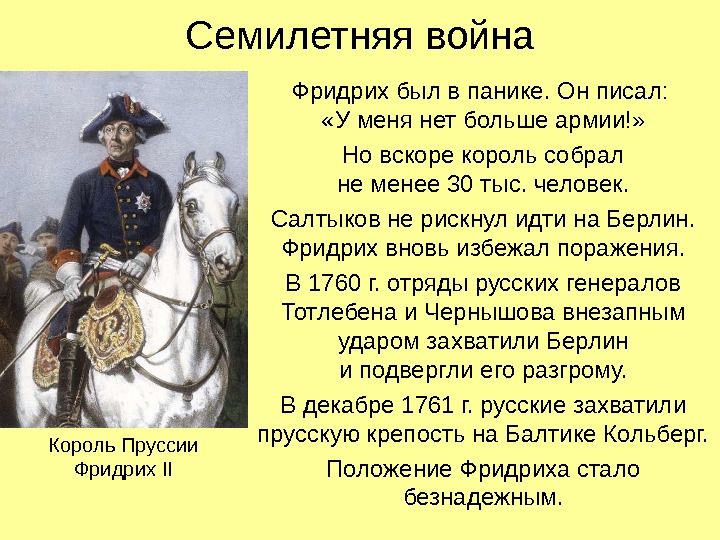 Семилетняя война

Король Пруссии Фридрих II

Фридрих был в панике. Он писал: «У меня нет больше армии!»

Но вскоре король собрал не менее 30 тыс. человек.

Салтыков не рискнул идти на Берлин. Фридрих вновь избежал поражения.

В 1760 г. отряды русских генералов Тотлебена и Чернышова внезапным ударом захватили Берлин и подвергли его разгрому.

В декабре 1761 г. русские захватили прусскую крепость на Балтике Кольберг.

Положение Фридриха стало безнадежным.